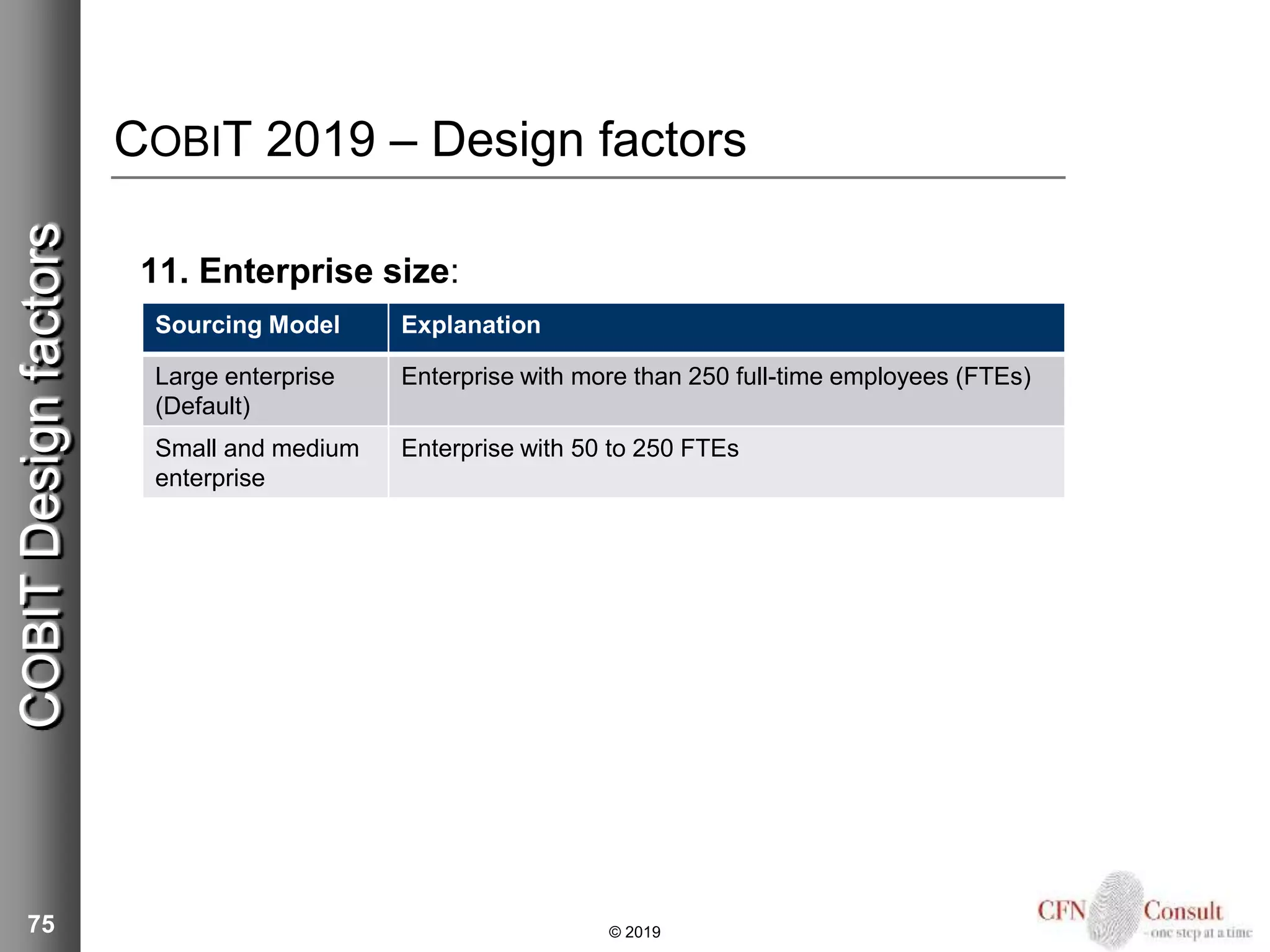 COBIT Design factors

COBIT 2019 – Design factors

11. Enterprise size:

| Sourcing Model | Explanation |
|---|---|
| Large enterprise (Default) | Enterprise with more than 250 full-time employees (FTEs) |
| Small and medium enterprise | Enterprise with 50 to 250 FTEs |

75

© 2019

CFN Consult
- one step at a time